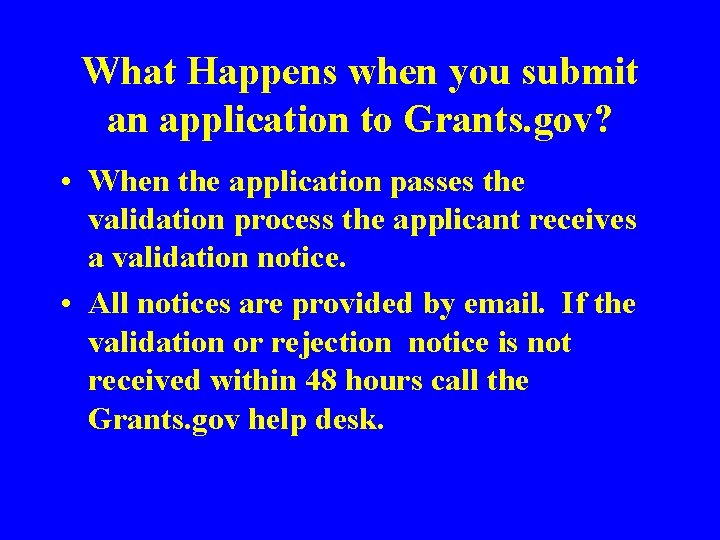 What Happens when you submit an application to Grants.gov?

• When the application passes the validation process the applicant receives a validation notice.

• All notices are provided by email. If the validation or rejection notice is not received within 48 hours call the Grants.gov help desk.